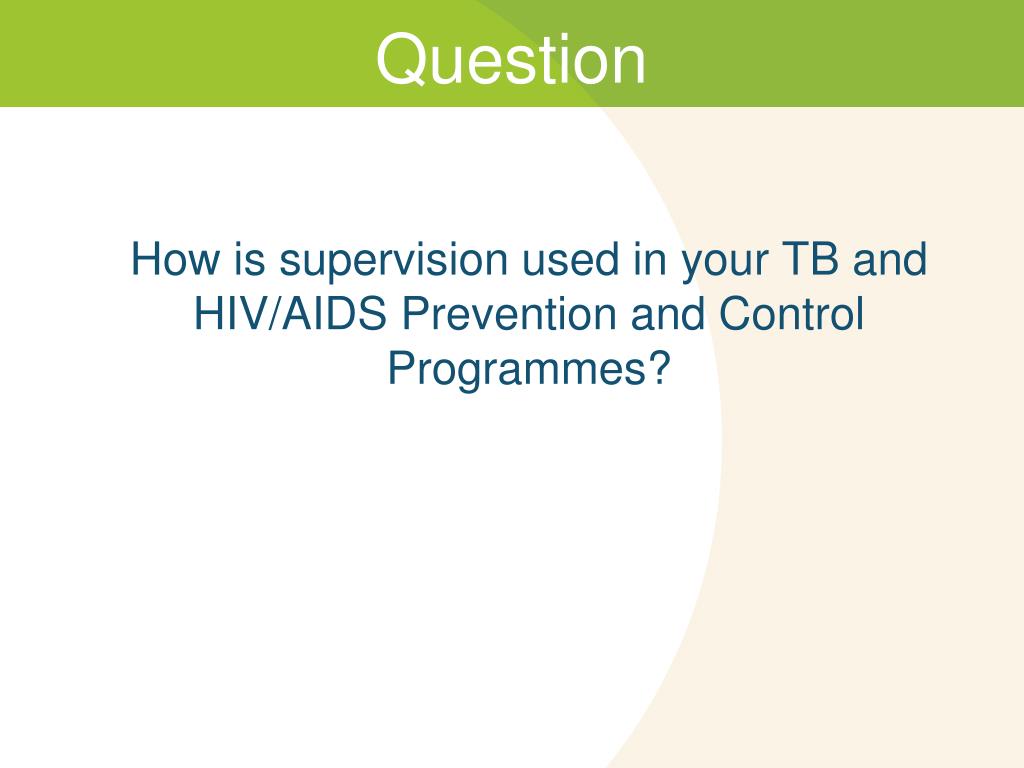 Question

How is supervision used in your TB and HIV/AIDS Prevention and Control Programmes?